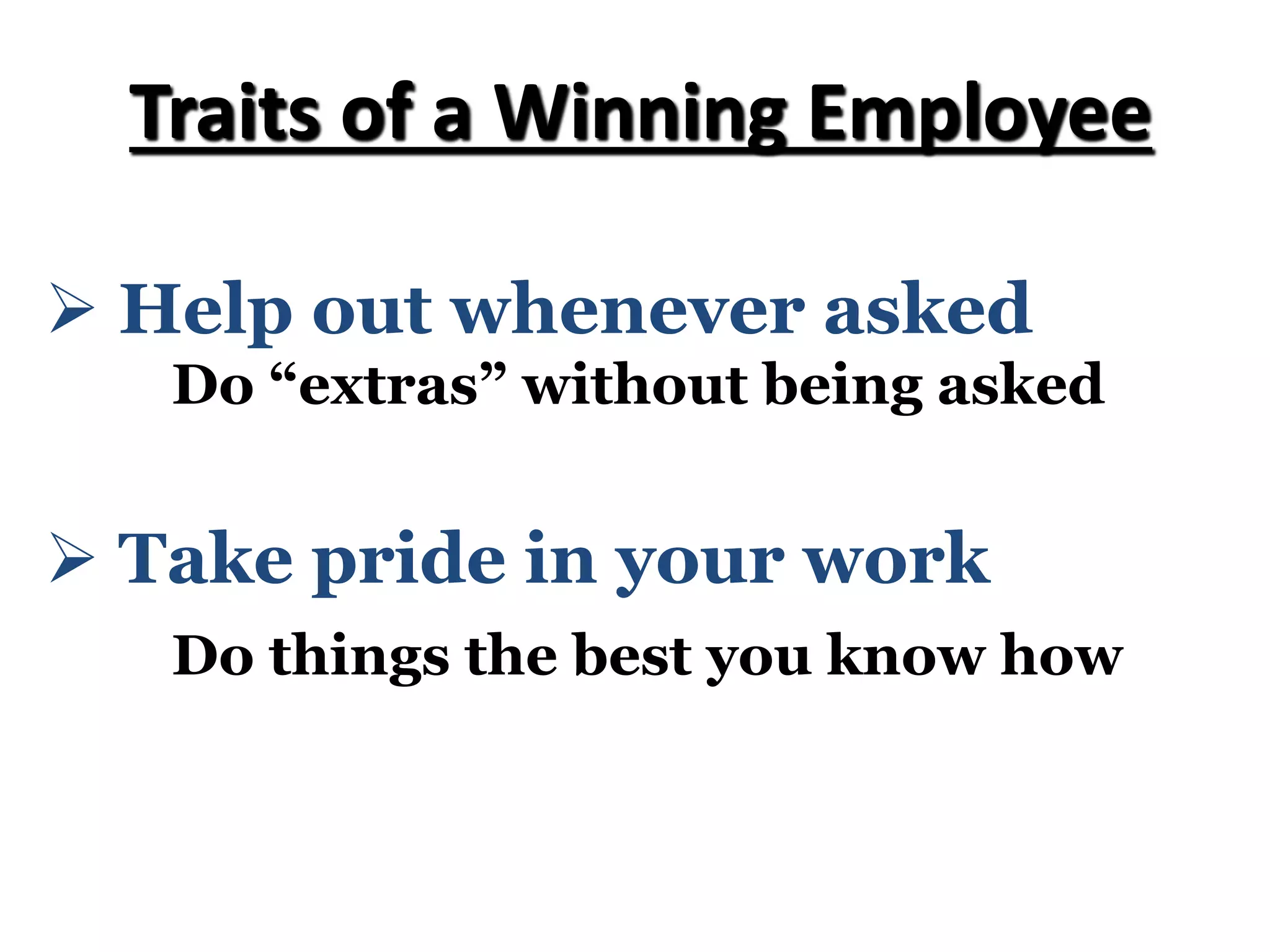 Traits of a Winning Employee

➢ Help out whenever asked

Do “extras” without being asked

➢ Take pride in your work

Do things the best you know how